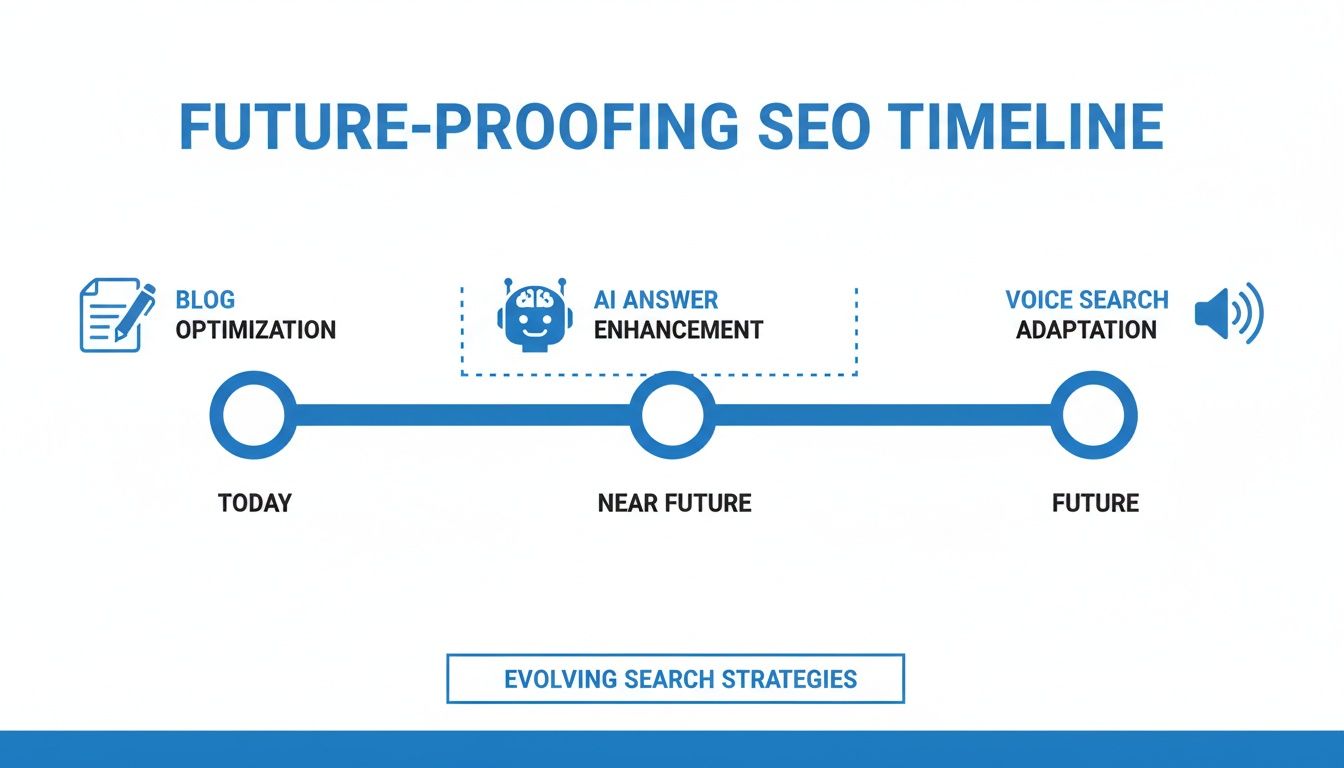 FUTURE-PROOFING SEO TIMELINE

BLOG
OPTIMIZATION

AI ANSWER
ENHANCEMENT

VOICE SEARCH
ADAPTATION

TODAY

NEAR FUTURE

FUTURE

EVOLVING SEARCH STRATEGIES